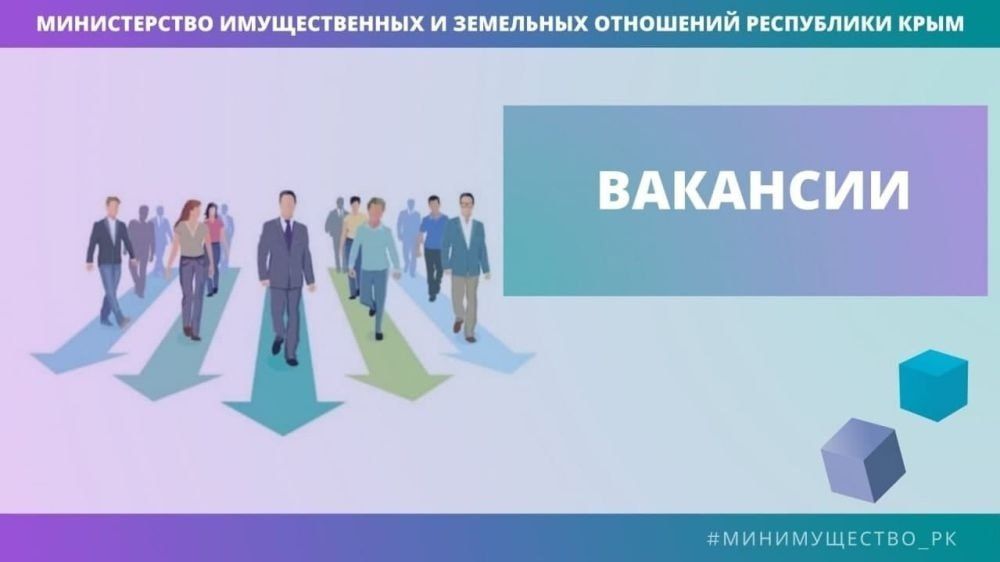 МИНИСТЕРСТВО ИМУЩЕСТВЕННЫХ И ЗЕМЕЛЬНЫХ ОТНОШЕНИЙ РЕСПУБЛИКИ КРЫМ

ВАКАНСИИ

#МИНИМУЩЕСТВО_РК